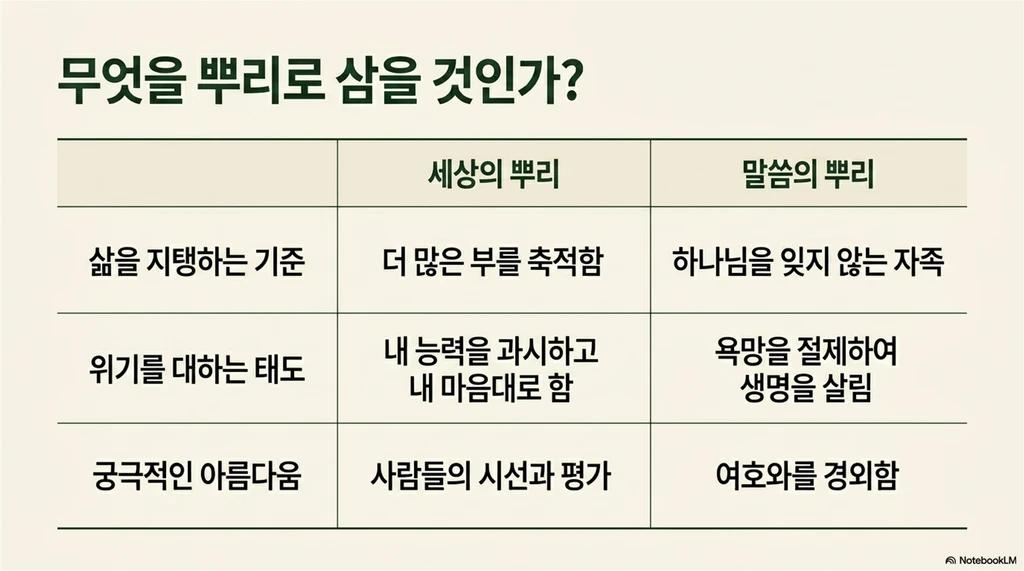 무엇을 뿌리로 삼을 것인가?

|  | 세상의 뿌리 | 말씀의 뿌리 |
|---|---|---|
| 삶을 지탱하는 기준 | 더 많은 부를 축적함 | 하나님을 잊지 않는 자족 |
| 위기를 대하는 태도 | 내 능력을 과시하고 내 마음대로 함 | 욕망을 절제하여 생명을 살림 |
| 궁극적인 아름다움 | 사람들의 시선과 평가 | 여호와를 경외함 |

NotebookLM